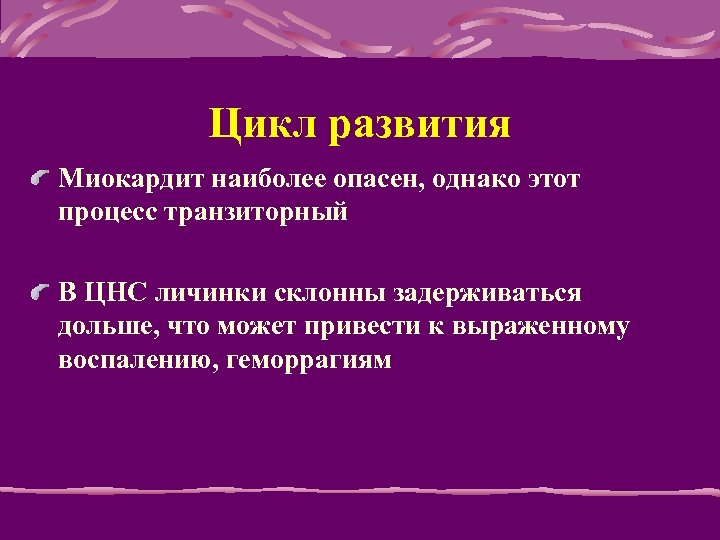 Цикл развития

Миокардит наиболее опасен, однако этот процесс транзиторный

В ЦНС личинки склонны задерживаться дольше, что может привести к выраженному воспалению, геморрагиям